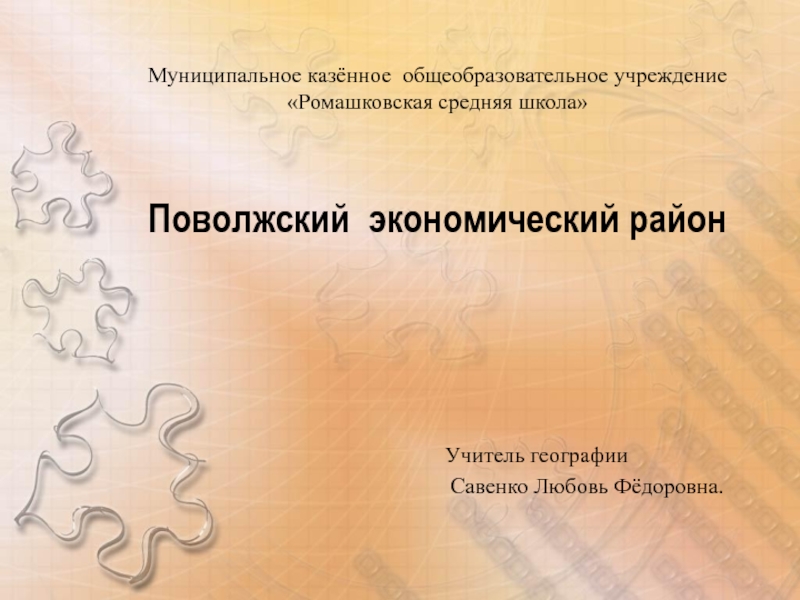 Муниципальное казённое общеобразовательное учреждение «Ромашковская средняя школа»

Поволжский экономический район

Учитель географии
Савенко Любовь Фёдоровна.